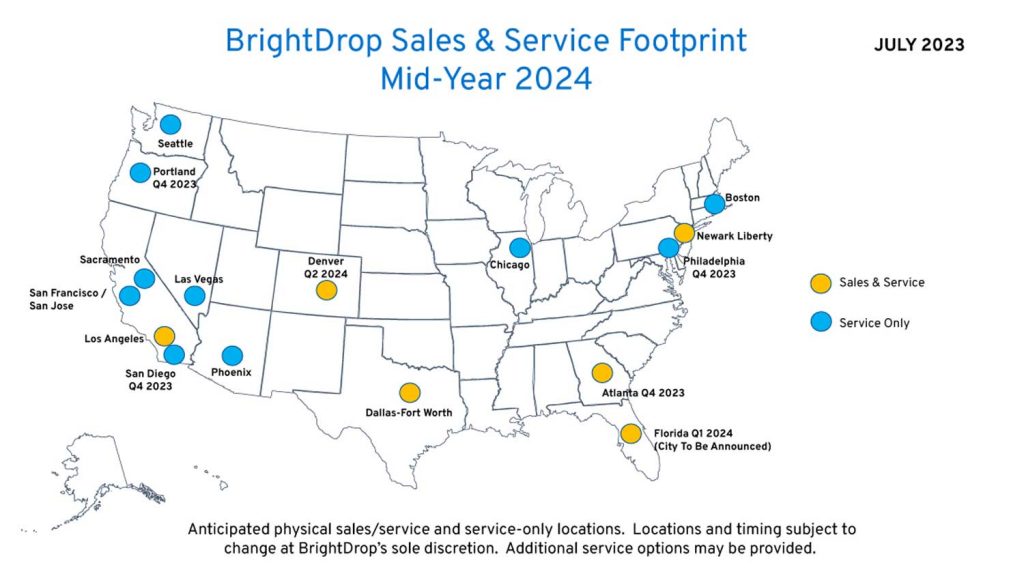 BrightDrop Sales & Service Footprint
Mid-Year 2024

JULY 2023

Seattle

Portland
Q4 2023

Sacramento

San Francisco /
San Jose

Las Vegas

Los Angeles

San Diego
Q4 2023

Phoenix

Denver
Q2 2024

Dallas-Fort Worth

Chicago

Boston

Newark Liberty

Philadelphia
Q4 2023

Atlanta Q4 2023

Florida Q1 2024
(City To Be Announced)

Sales & Service

Service Only

Anticipated physical sales/service and service-only locations. Locations and timing subject to change at BrightDrop's sole discretion. Additional service options may be provided.